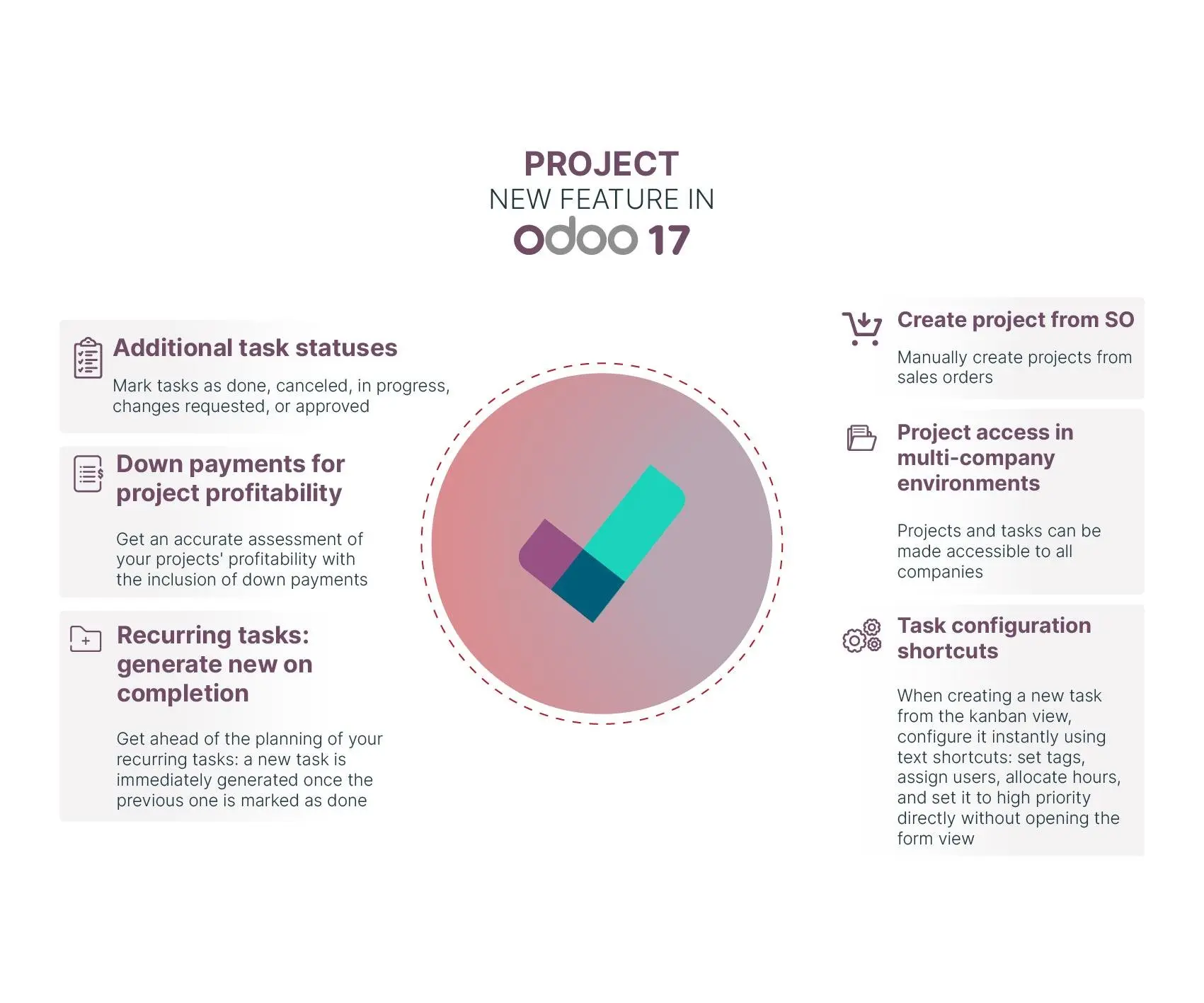 PROJECT
NEW FEATURE IN
odoo 17

Additional task statuses

Mark tasks as done, canceled, in progress, changes requested, or approved

Down payments for project profitability

Get an accurate assessment of your projects' profitability with the inclusion of down payments

Recurring tasks: generate new on completion

Get ahead of the planning of your recurring tasks: a new task is immediately generated once the previous one is marked as done

Create project from SO

Manually create projects from sales orders

Project access in multi-company environments

Projects and tasks can be made accessible to all companies

Task configuration shortcuts

When creating a new task from the kanban view, configure it instantly using text shortcuts: set tags, assign users, allocate hours, and set it to high priority directly without opening the form view